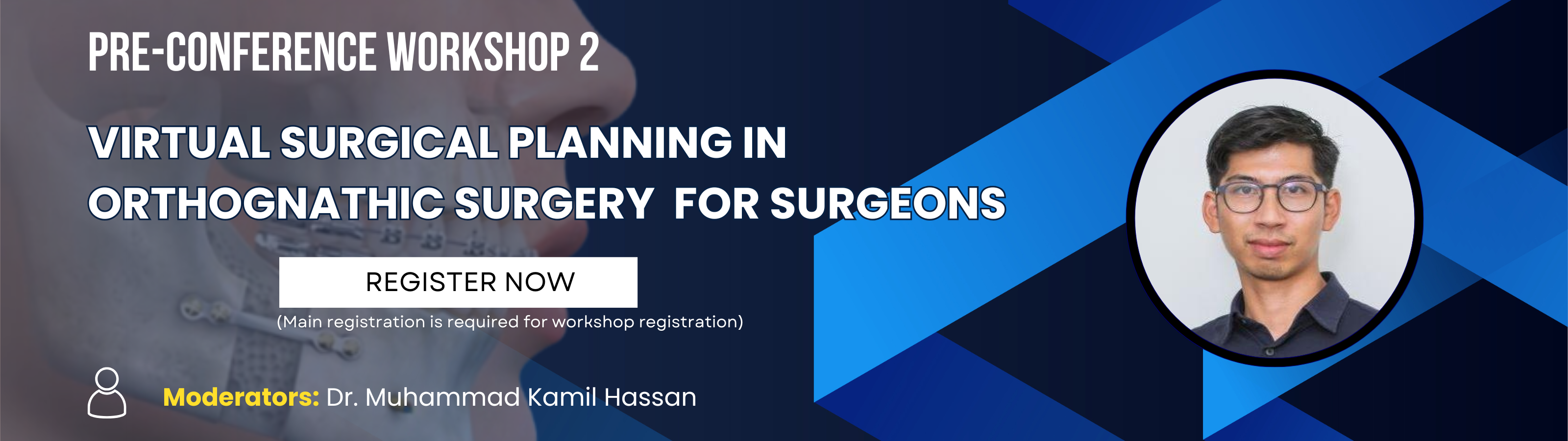 PRE-CONFERENCE WORKSHOP 2

VIRTUAL SURGICAL PLANNING IN ORTHOGNATHIC SURGERY FOR SURGEONS

REGISTER NOW

(Main registration is required for workshop registration)

Moderators: Dr. Muhammad Kamil Hassan